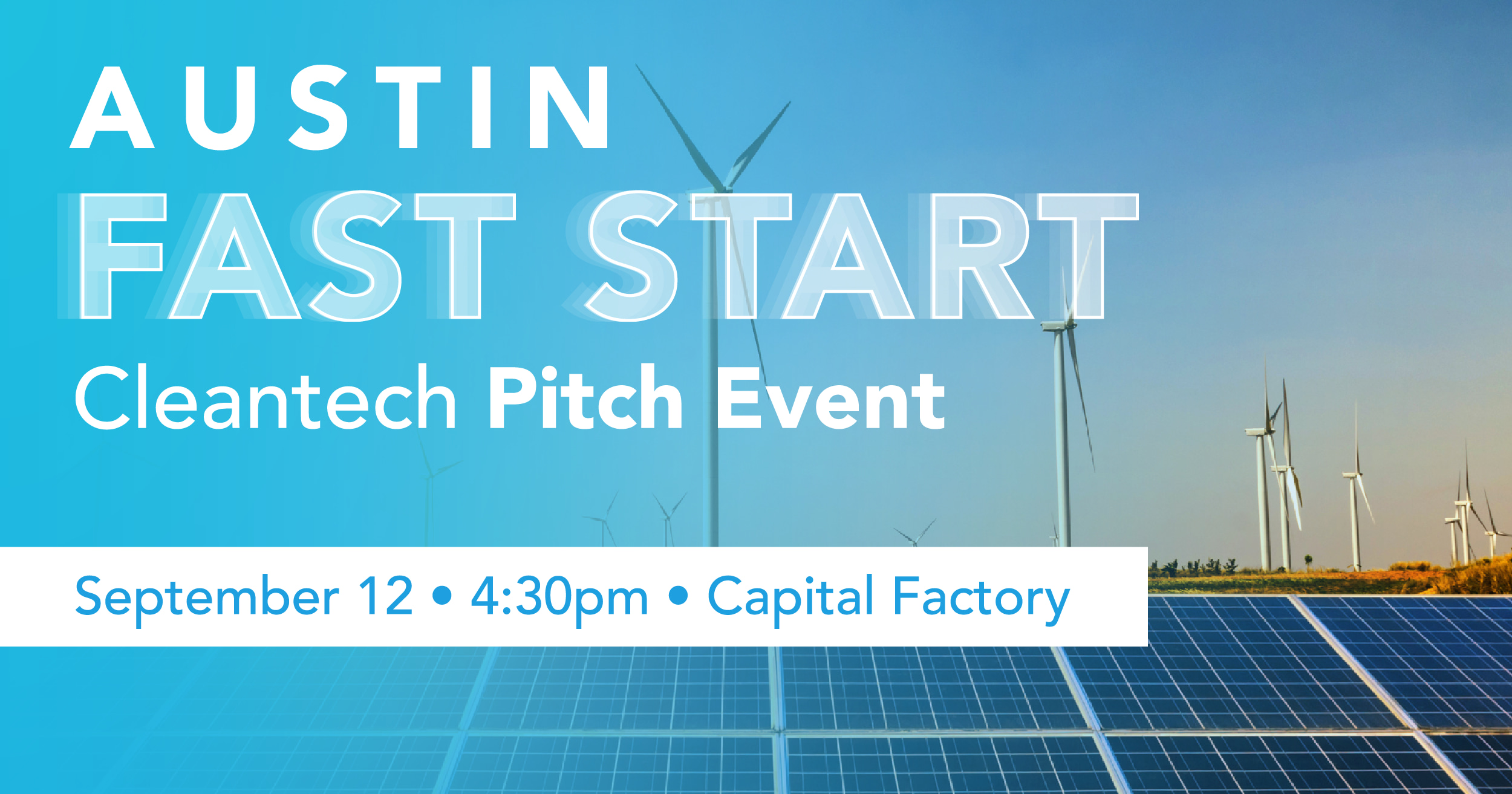 AUSTIN
FAST START
Cleantech Pitch Event

September 12 • 4:30pm • Capital Factory